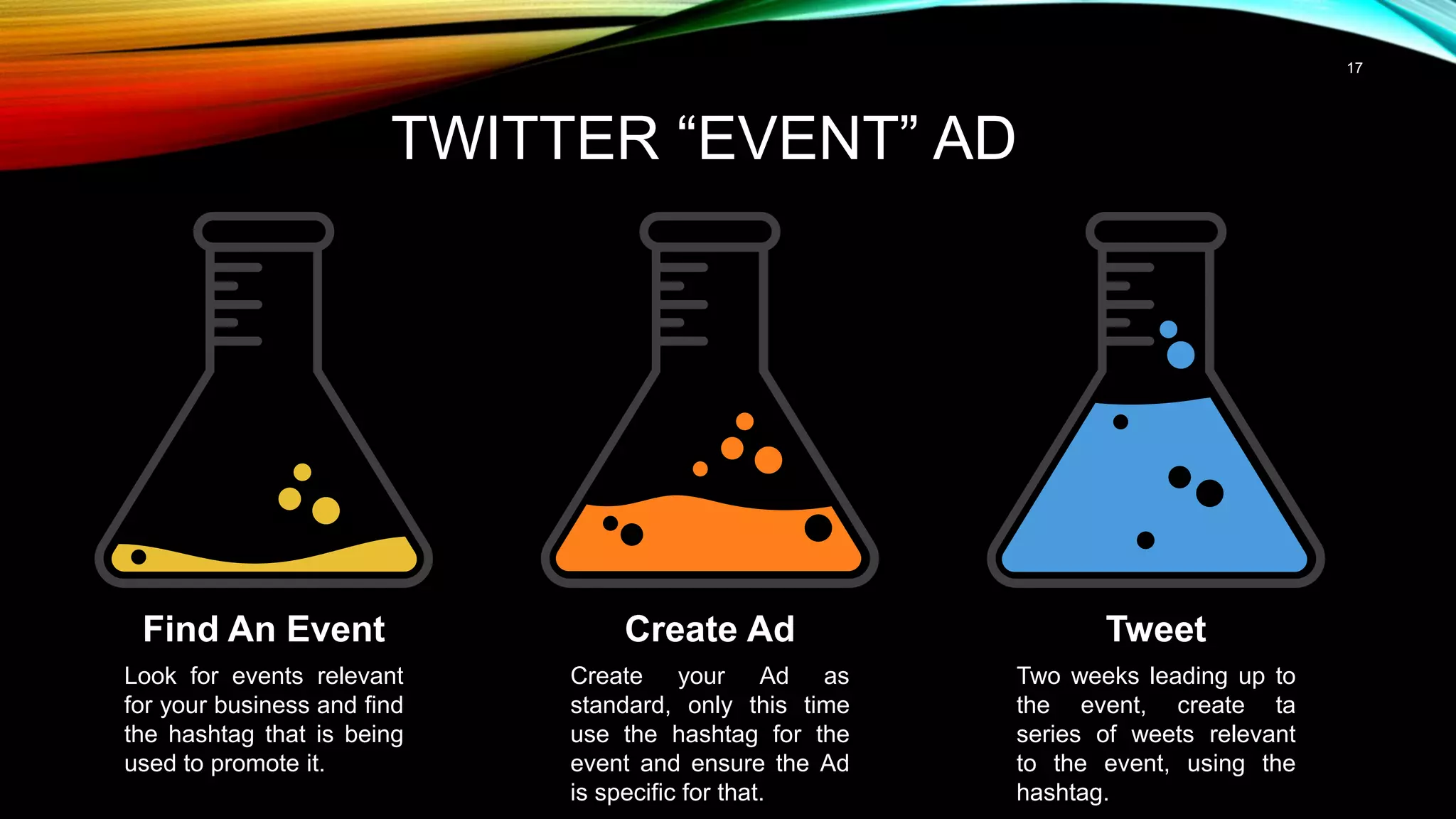 17

TWITTER “EVENT” AD

Find An Event

Look for events relevant for your business and find the hashtag that is being used to promote it.

Create Ad

Create your Ad as standard, only this time use the hashtag for the event and ensure the Ad is specific for that.

Tweet

Two weeks leading up to the event, create ta series of weets relevant to the event, using the hashtag.